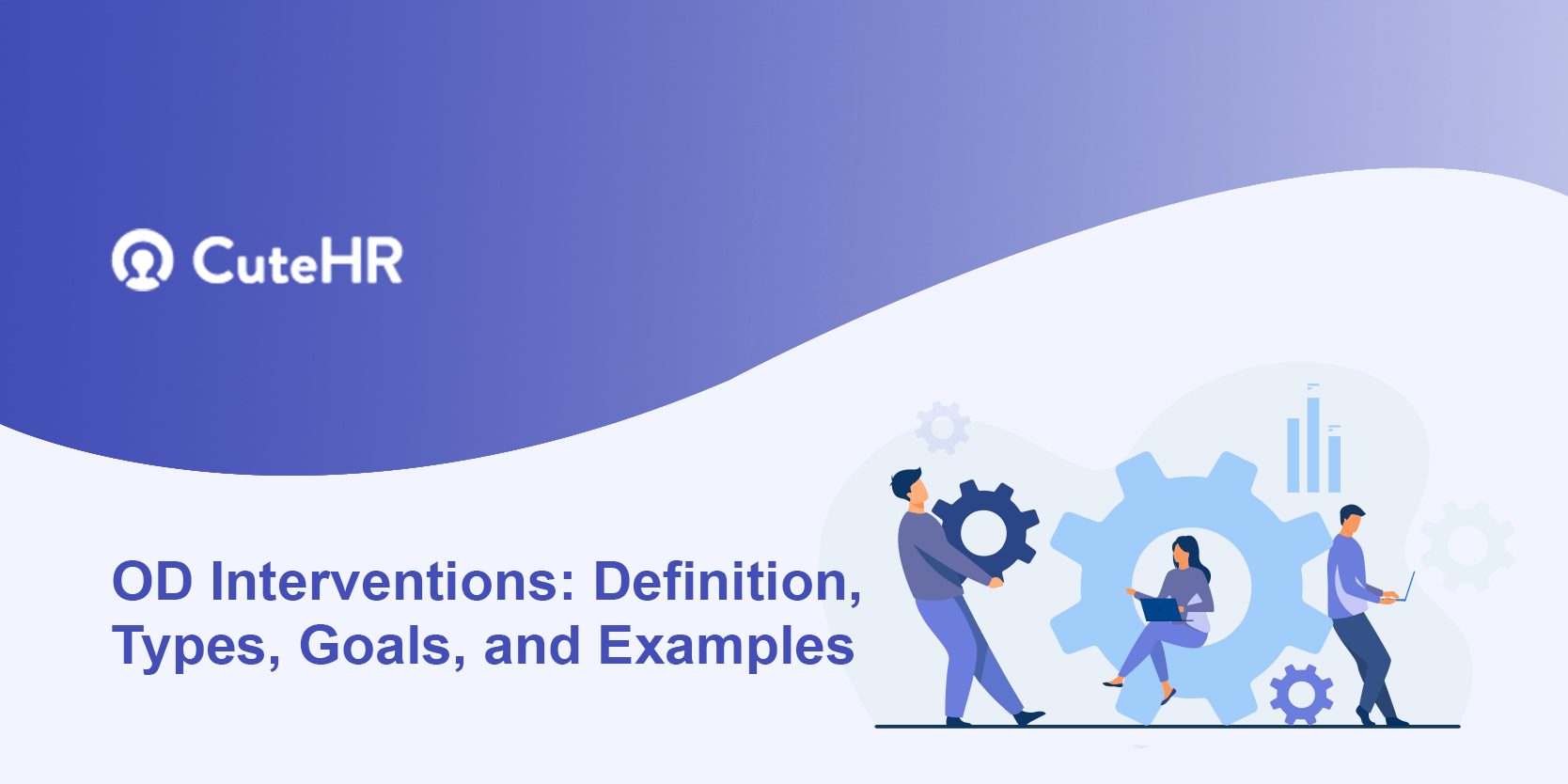 CuteHR

OD Interventions: Definition, Types, Goals, and Examples